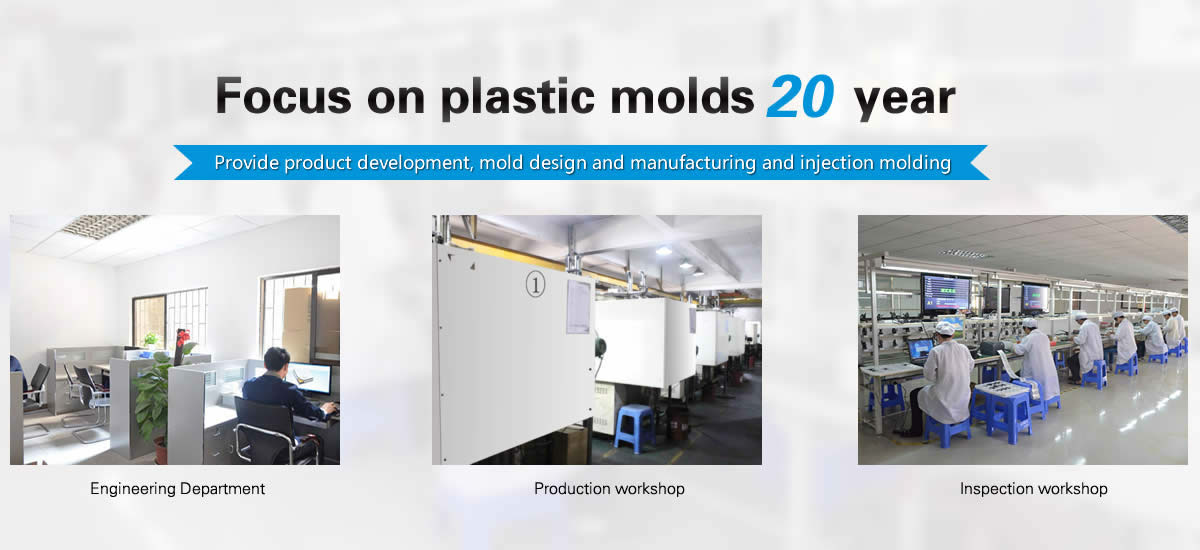 Focus on plastic molds 20 year

Provide product development, mold design and manufacturing and injection molding

①

Engineering Department

Production workshop

Inspection workshop